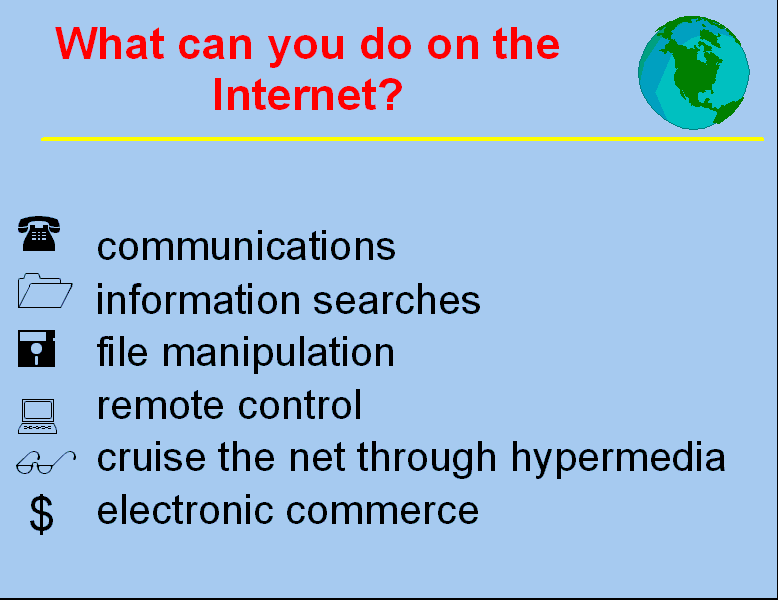 What can you do on the Internet?

communications
information searches
file manipulation
remote control
cruise the net through hypermedia
$ electronic commerce